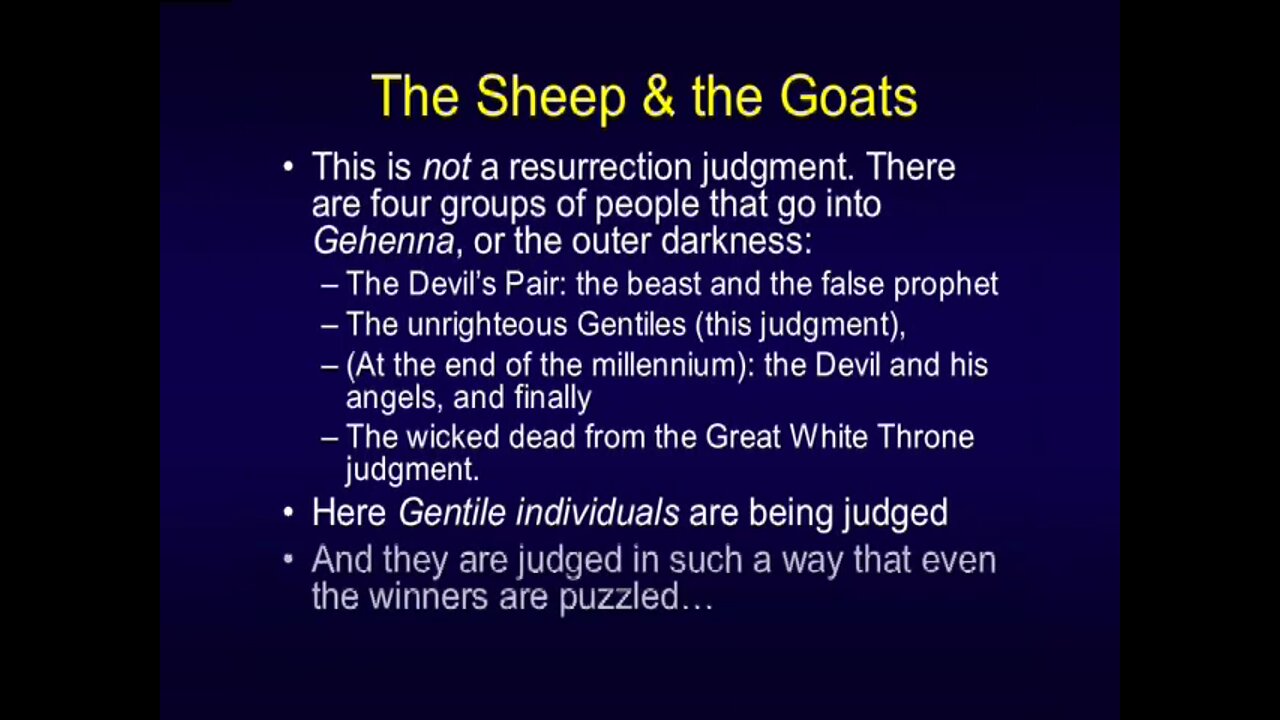 The Sheep & the Goats

• This is not a resurrection judgment. There are four groups of people that go into Gehenna, or the outer darkness:
– The Devil's Pair: the beast and the false prophet
– The unrighteous Gentiles (this judgment),
– (At the end of the millennium): the Devil and his angels, and finally
– The wicked dead from the Great White Throne judgment.
• Here Gentile individuals are being judged
• And they are judged in such a way that even the winners are puzzled…